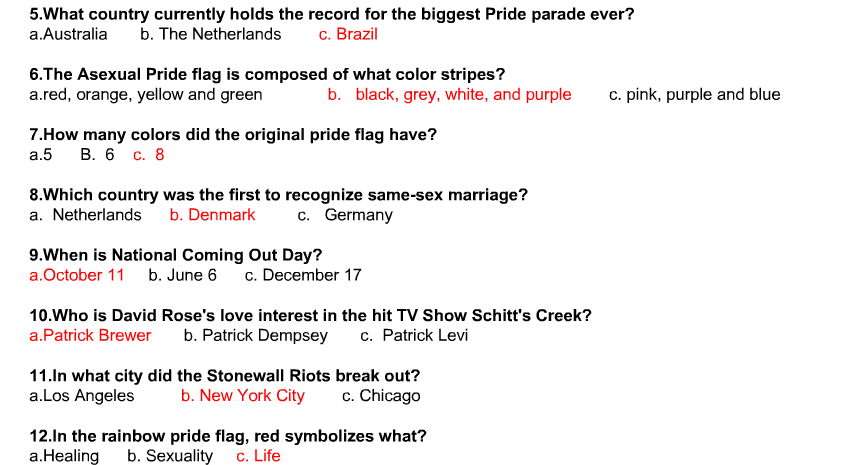 5.What country currently holds the record for the biggest Pride parade ever?
a.Australia b. The Netherlands c. Brazil

6.The Asexual Pride flag is composed of what color stripes?
a.red, orange, yellow and green b. black, grey, white, and purple c. pink, purple and blue

7.How many colors did the original pride flag have?
a.5 B. 6 c. 8

8.Which country was the first to recognize same-sex marriage?
a. Netherlands b. Denmark c. Germany

9.When is National Coming Out Day?
a.October 11 b. June 6 c. December 17

10.Who is David Rose's love interest in the hit TV Show Schitt's Creek?
a.Patrick Brewer b. Patrick Dempsey c. Patrick Levi

11.In what city did the Stonewall Riots break out?
a.Los Angeles b. New York City c. Chicago

12.In the rainbow pride flag, red symbolizes what?
a.Healing b. Sexuality c. Life